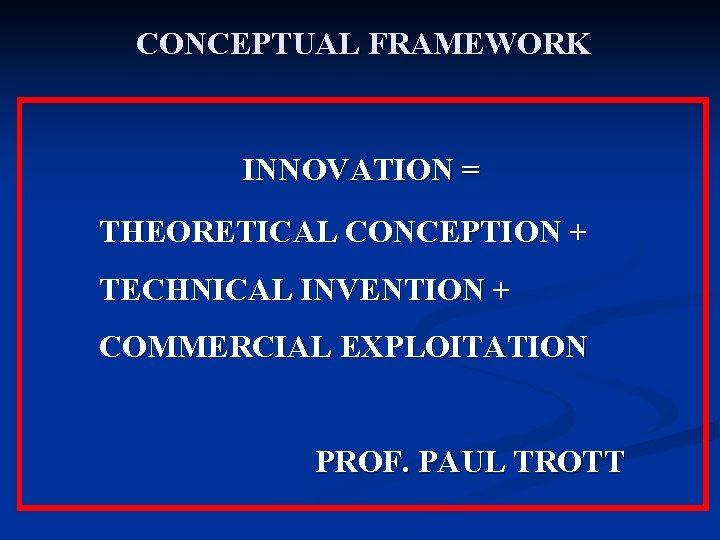 CONCEPTUAL FRAMEWORK

INNOVATION =

THEORETICAL CONCEPTION +

TECHNICAL INVENTION +

COMMERCIAL EXPLOITATION

PROF. PAUL TROTT